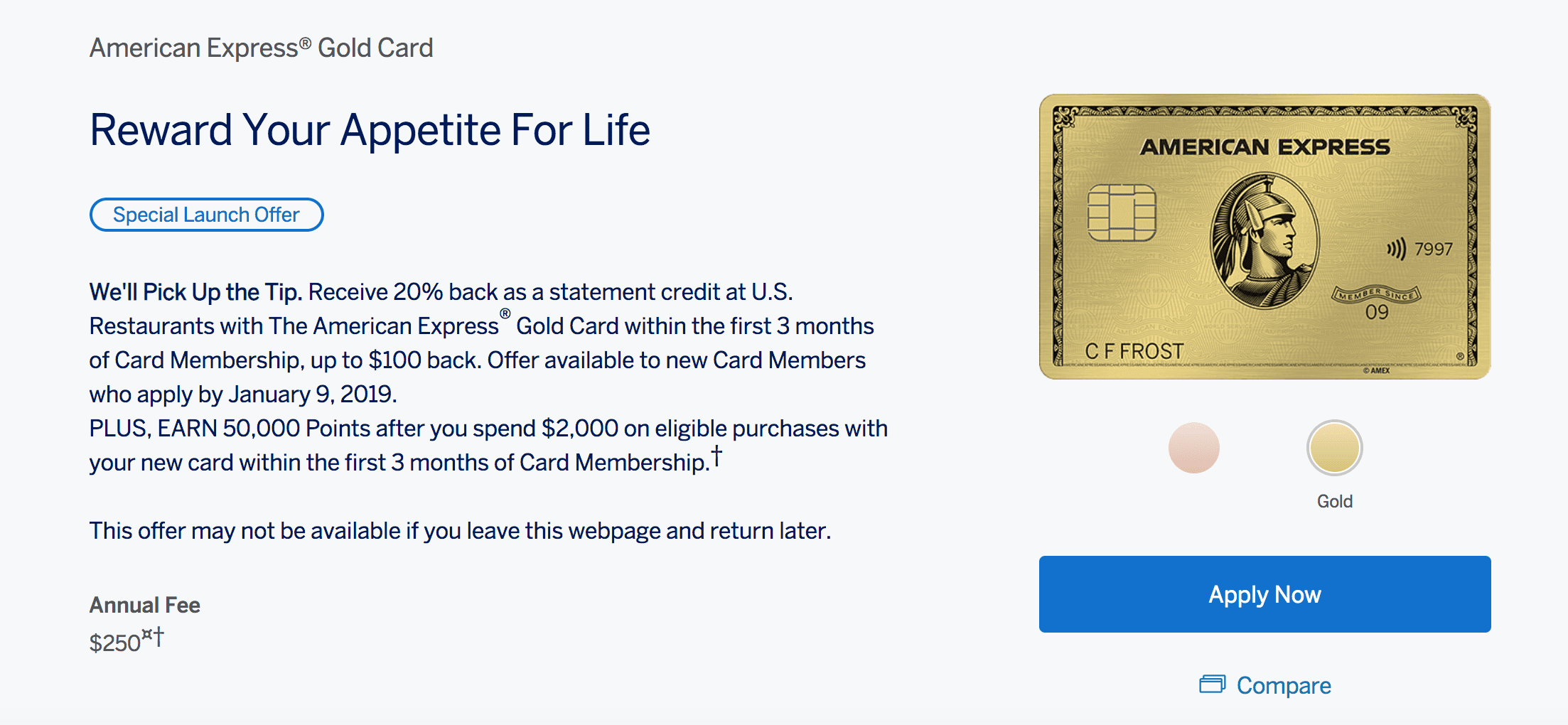 American Express® Gold Card

Reward Your Appetite For Life

Special Launch Offer

We'll Pick Up the Tip. Receive 20% back as a statement credit at U.S. Restaurants with The American Express® Gold Card within the first 3 months of Card Membership, up to $100 back. Offer available to new Card Members who apply by January 9, 2019.
PLUS, EARN 50,000 Points after you spend $2,000 on eligible purchases with your new card within the first 3 months of Card Membership.†

This offer may not be available if you leave this webpage and return later.

Annual Fee
$250¤†

AMERICAN EXPRESS
7997
MEMBER SINCE
09
C F FROST
© AMEX

Gold

Apply Now

Compare